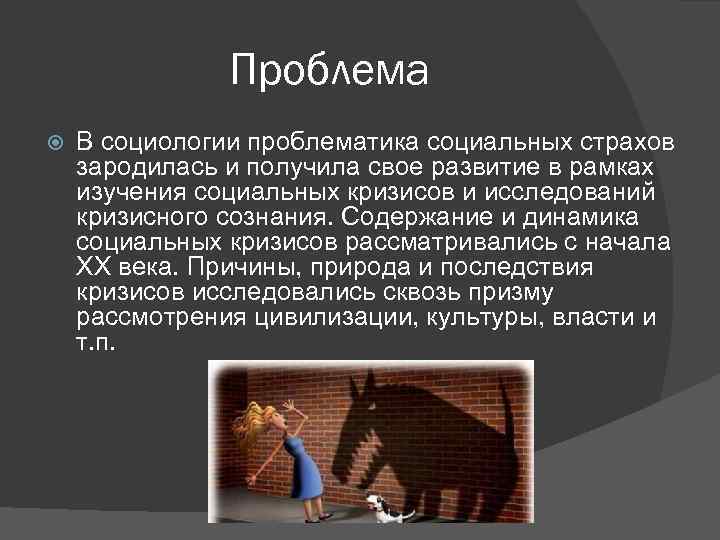 Проблема

В социологии проблематика социальных страхов зародилась и получила свое развитие в рамках изучения социальных кризисов и исследований кризисного сознания. Содержание и динамика социальных кризисов рассматривались с начала XX века. Причины, природа и последствия кризисов исследовались сквозь призму рассмотрения цивилизации, культуры, власти и т.п.